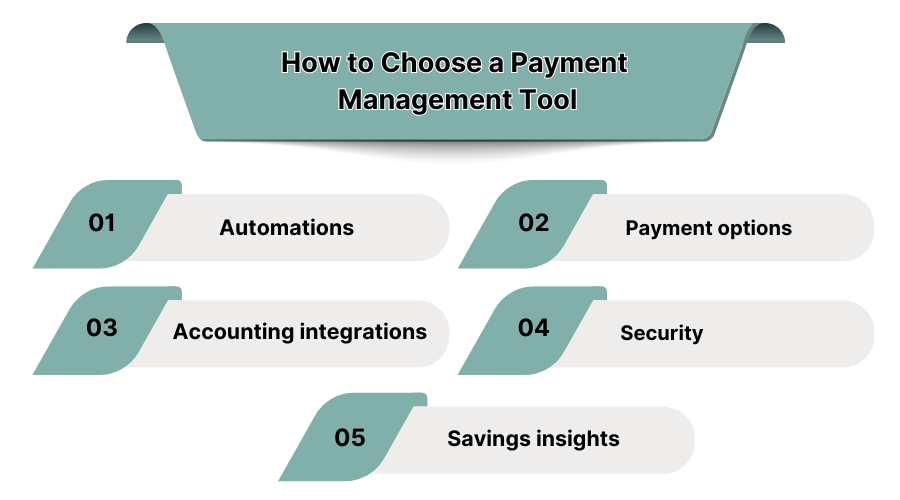 How to Choose a Payment Management Tool

01 Automations

02 Payment options

03 Accounting integrations

04 Security

05 Savings insights